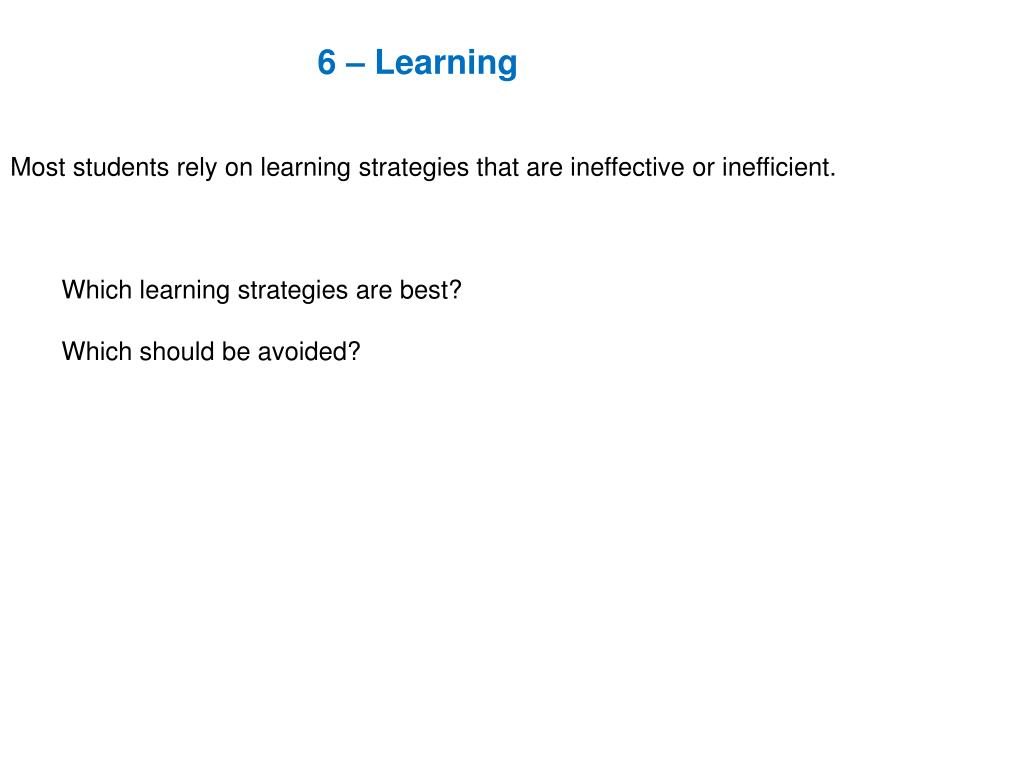 6 – Learning

Most students rely on learning strategies that are ineffective or inefficient.

Which learning strategies are best?

Which should be avoided?